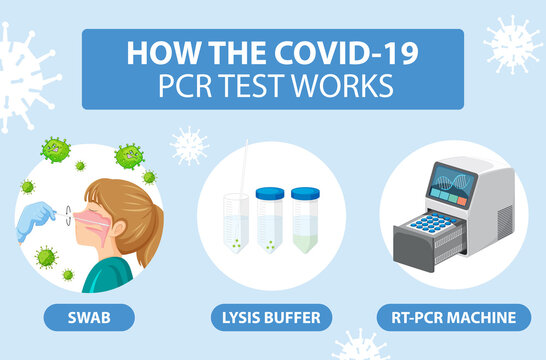 HOW THE COVID-19
PCR TEST WORKS

SWAB

LYSIS BUFFER

RT-PCR MACHINE